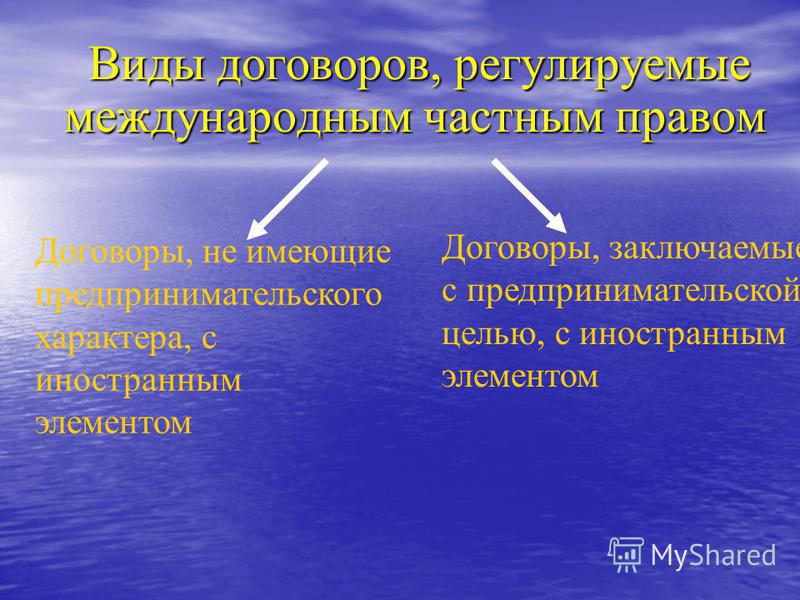 Виды договоров, регулируемые международным частным правом

Договоры, не имеющие предпринимательского характера, с иностранным элементом

Договоры, заключаемые с предпринимательской целью, с иностранным элементом

MyShared